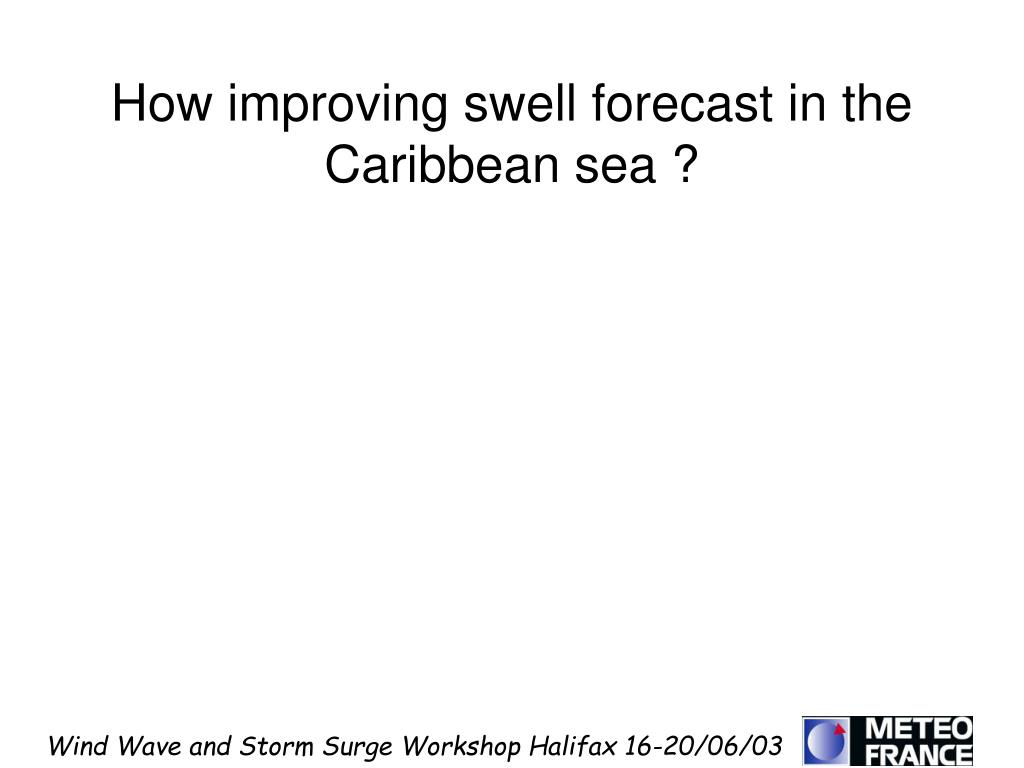 How improving swell forecast in the Caribbean sea ?

Wind Wave and Storm Surge Workshop Halifax 16-20/06/03

METEO FRANCE